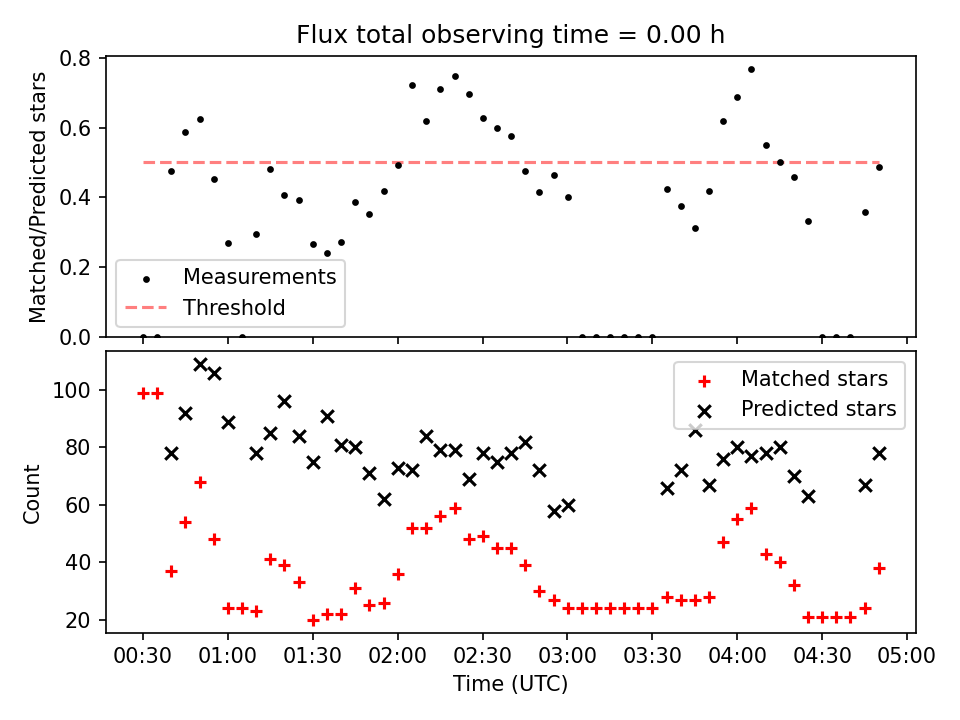 Flux total observing time = 0.00 h

Matched/Predicted stars

0.8
0.6
0.4
0.2
0.0

Measurements
Threshold

Count

100
80
60
40
20

Matched stars
Predicted stars

00:30 01:00 01:30 02:00 02:30 03:00 03:30 04:00 04:30 05:00

Time (UTC)